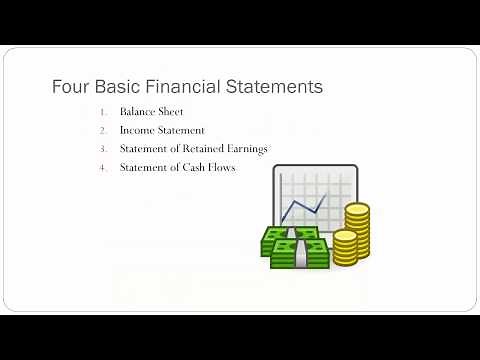 Four Basic Financial Statements

1. Balance Sheet
2. Income Statement
3. Statement of Retained Earnings
4. Statement of Cash Flows